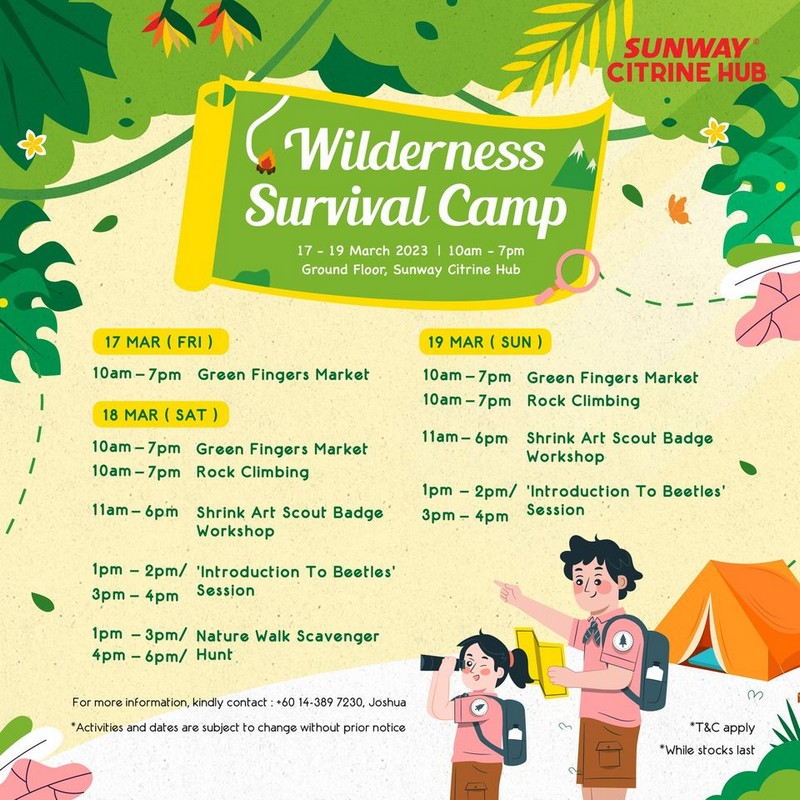 SUNWAY® CITRINE HUB

Wilderness Survival Camp

17 - 19 March 2023 | 10am - 7pm
Ground Floor, Sunway Citrine Hub

17 MAR ( FRI )

10am – 7pm Green Fingers Market

18 MAR ( SAT )

10am – 7pm Green Fingers Market
10am – 7pm Rock Climbing

11am – 6pm Shrink Art Scout Badge Workshop

1pm – 2pm/ 3pm – 4pm 'Introduction To Beetles' Session

1pm – 3pm/ 4pm – 6pm/ Nature Walk Scavenger Hunt

19 MAR ( SUN )

10am – 7pm Green Fingers Market
10am – 7pm Rock Climbing

11am – 6pm Shrink Art Scout Badge Workshop

1pm – 2pm/ 3pm – 4pm 'Introduction To Beetles' Session

For more information, kindly contact : +60 14-389 7230, Joshua

*Activities and dates are subject to change without prior notice

*T&C apply
*While stocks last